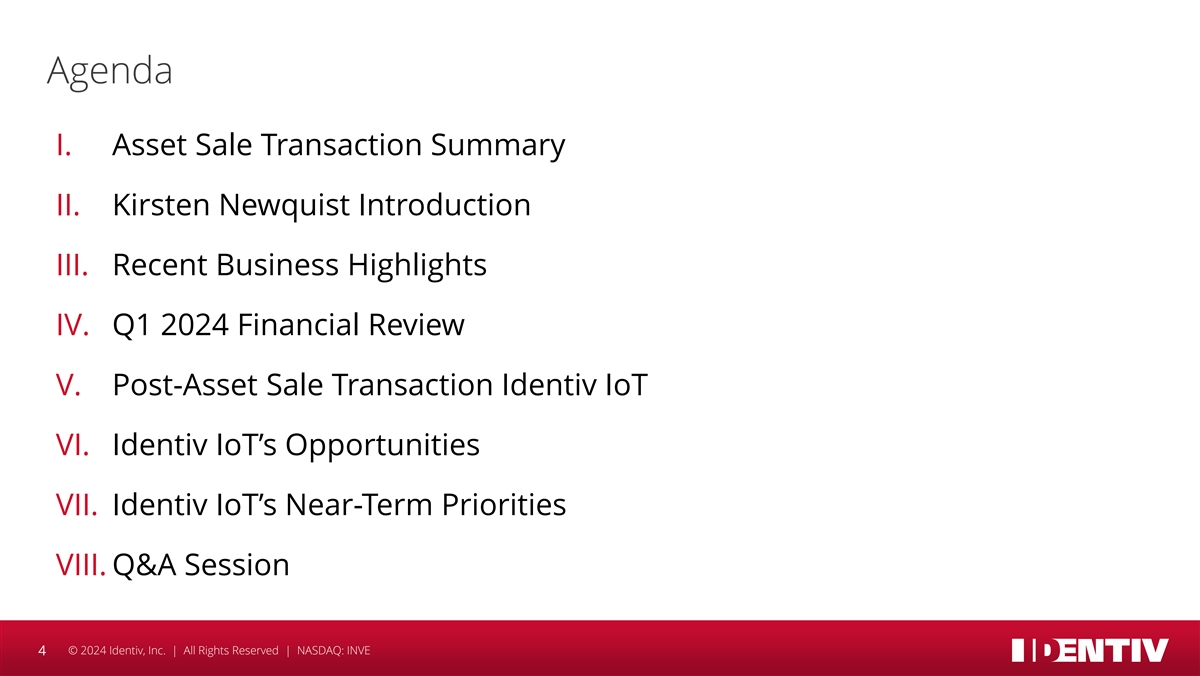 Agenda

I. Asset Sale Transaction Summary

II. Kirsten Newquist Introduction

III. Recent Business Highlights

IV. Q1 2024 Financial Review

V. Post-Asset Sale Transaction Identiv IoT

VI. Identiv IoT's Opportunities

VII. Identiv IoT's Near-Term Priorities

VIII. Q&A Session

4 © 2024 Identiv, Inc. | All Rights Reserved | NASDAQ: INVE

IDENTIV